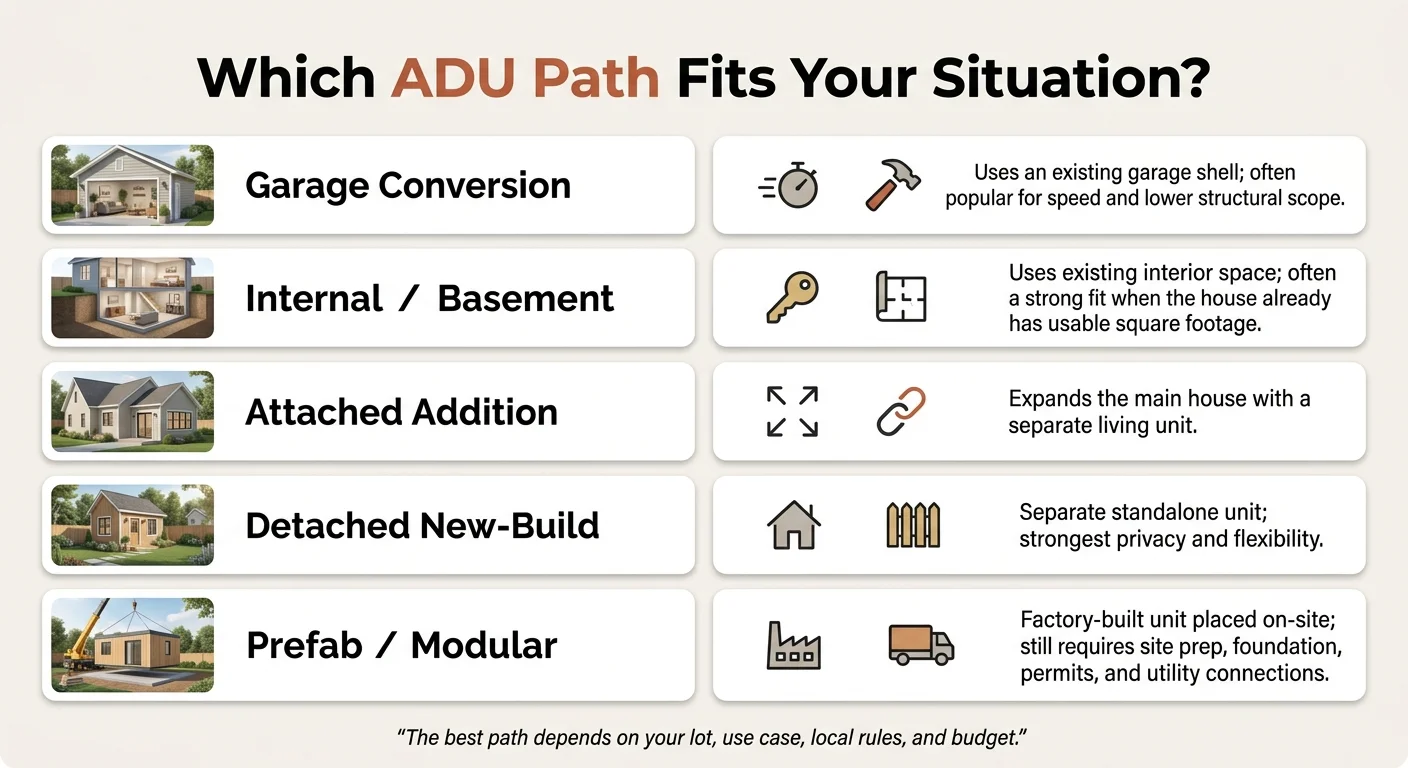 Which ADU Path Fits Your Situation?

Garage Conversion

Uses an existing garage shell; often popular for speed and lower structural scope.

Internal / Basement

Uses existing interior space; often a strong fit when the house already has usable square footage.

Attached Addition

Expands the main house with a separate living unit.

Detached New-Build

Separate standalone unit; strongest privacy and flexibility.

Prefab / Modular

Factory-built unit placed on-site; still requires site prep, foundation, permits, and utility connections.

"The best path depends on your lot, use case, local rules, and budget."